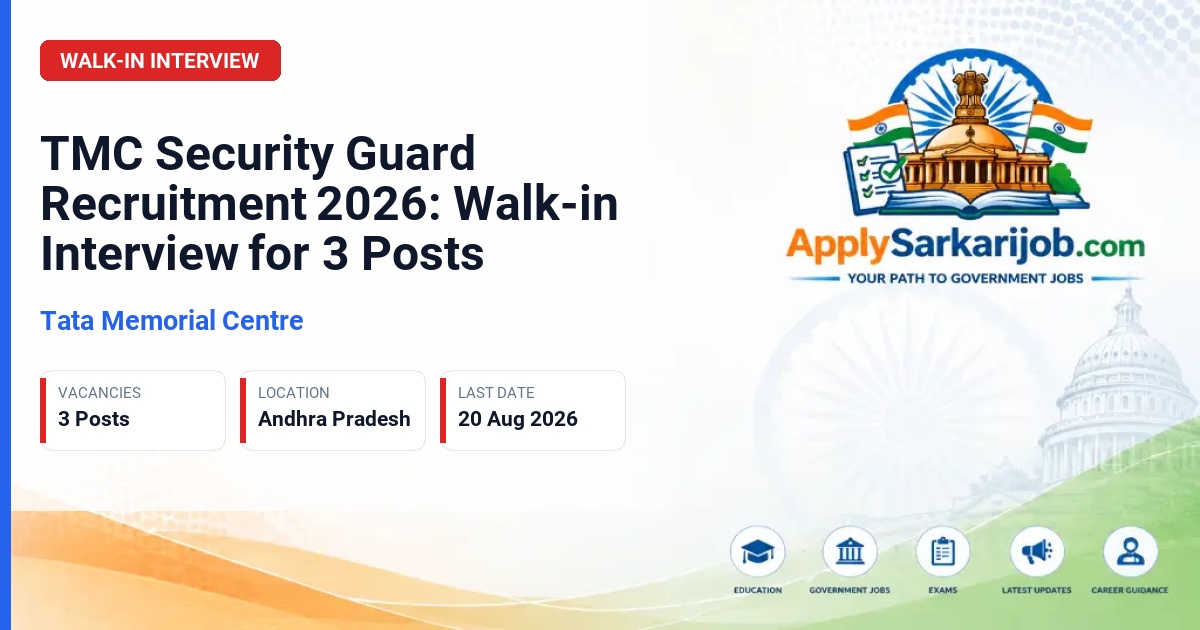 WALK-IN INTERVIEW

TMC Security Guard Recruitment 2026: Walk-in Interview for 3 Posts

Tata Memorial Centre

VACANCIES
3 Posts

LOCATION
Andhra Pradesh

LAST DATE
20 Aug 2026

ApplySarkarijob.com
YOUR PATH TO GOVERNMENT JOBS

EDUCATION
GOVERNMENT JOBS
EXAMS
LATEST UPDATES
CAREER GUIDANCE